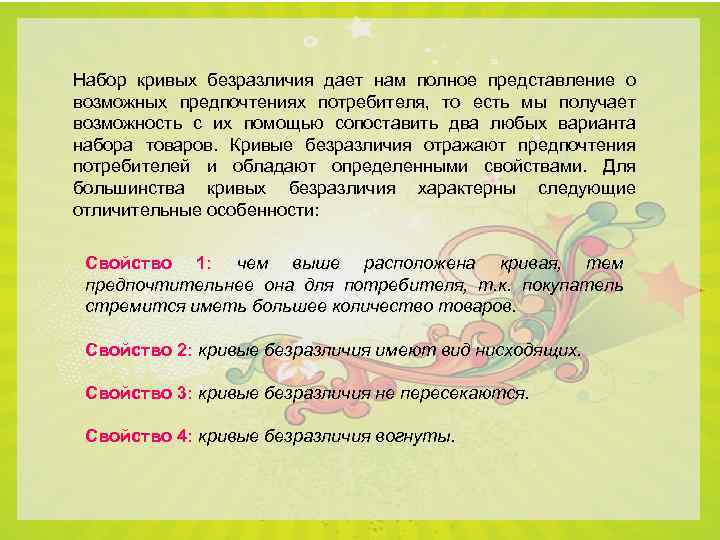 Набор кривых безразличия дает нам полное представление о возможных предпочтениях потребителя, то есть мы получает возможность с их помощью сопоставить два любых варианта набора товаров. Кривые безразличия отражают предпочтения потребителей и обладают определенными свойствами. Для большинства кривых безразличия характерны следующие отличительные особенности:

Свойство 1: чем выше расположена кривая, тем предпочтительнее она для потребителя, т.к. покупатель стремится иметь большее количество товаров.

Свойство 2: кривые безразличия имеют вид нисходящих.

Свойство 3: кривые безразличия не пересекаются.

Свойство 4: кривые безразличия вогнуты.